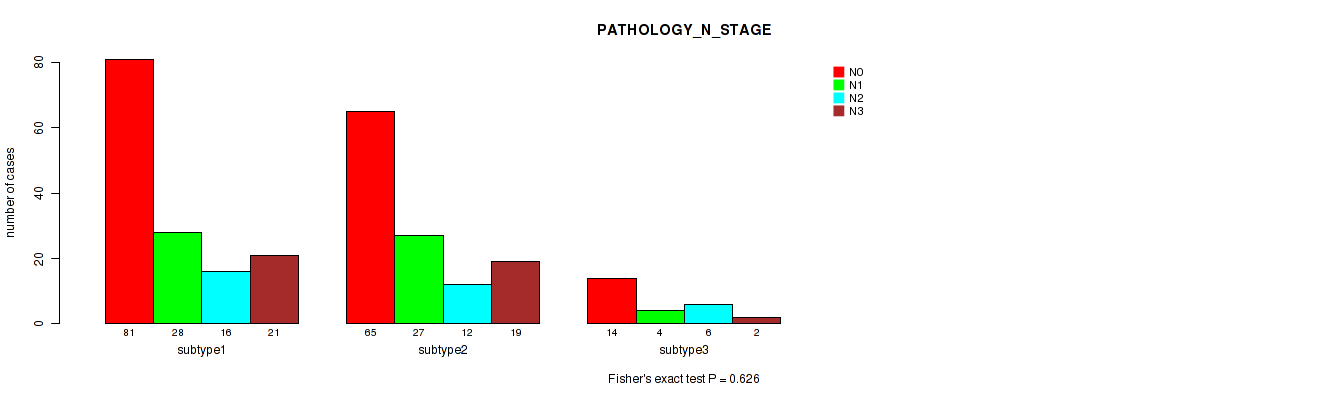 PATHOLOGY_N_STAGE

N0
N1
N2
N3

number of cases

80
60
40
20
0

81 28 16 21
subtype1

65 27 12 19
subtype2

14 4 6 2
subtype3

Fisher's exact test P = 0.626